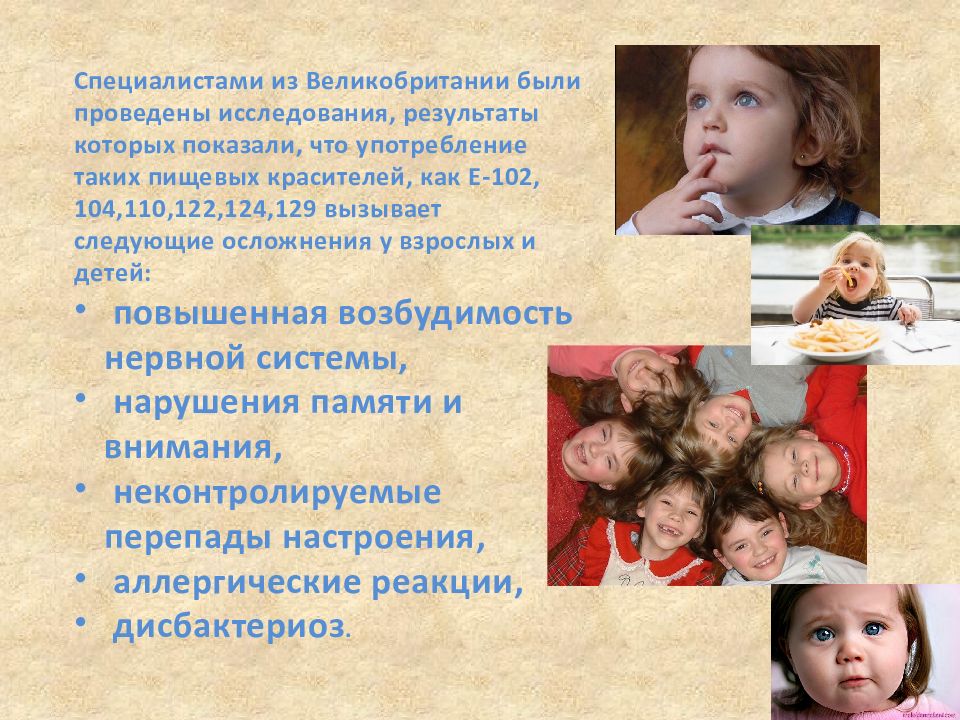 Специалистами из Великобритании были проведены исследования, результаты которых показали, что употребление таких пищевых красителей, как Е-102, 104,110,122,124,129 вызывает следующие осложнения у взрослых и детей:

• повышенная возбудимость нервной системы,
• нарушения памяти и внимания,
• неконтролируемые перепады настроения,
• аллергические реакции,
• дисбактериоз.